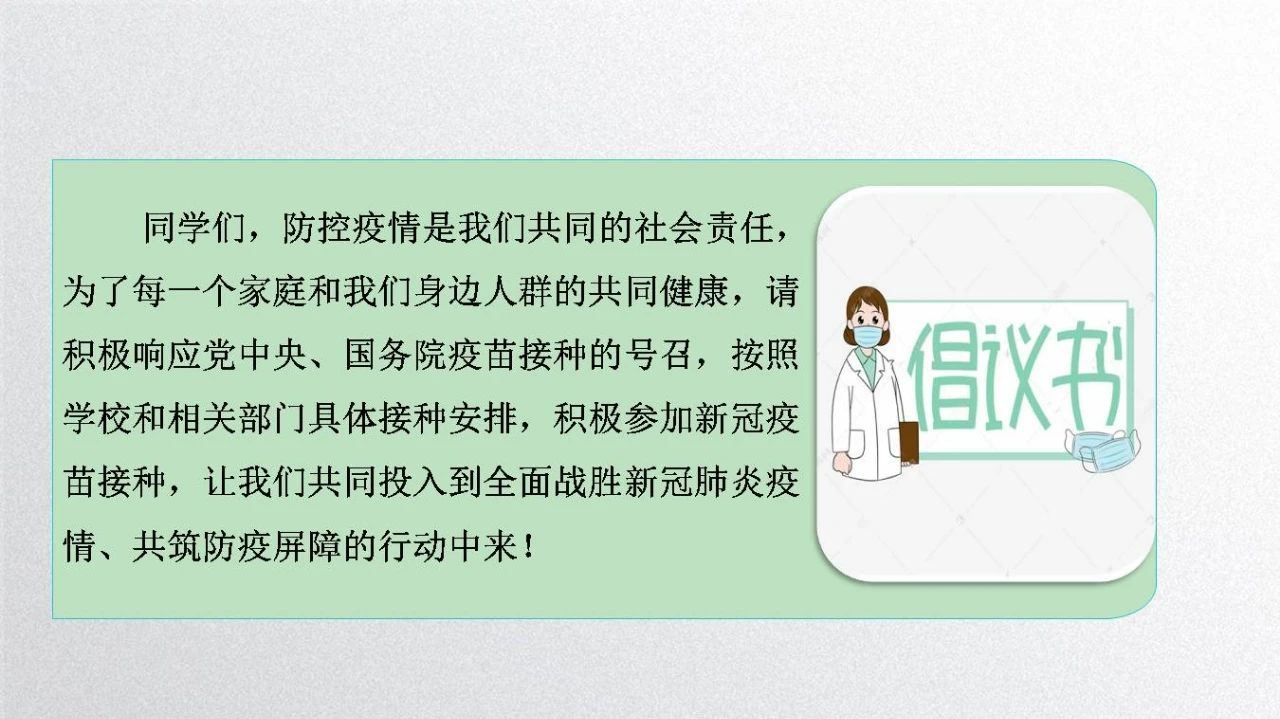 同学们，防控疫情是我们共同的社会责任，为了每一个家庭和我们身边人群的共同健康，请积极响应党中央、国务院疫苗接种的号召，按照学校和相关部门具体接种安排，积极参加新冠疫苗接种，让我们共同投入到全面战胜新冠肺炎疫情、共筑防疫屏障的行动中来！

倡议书